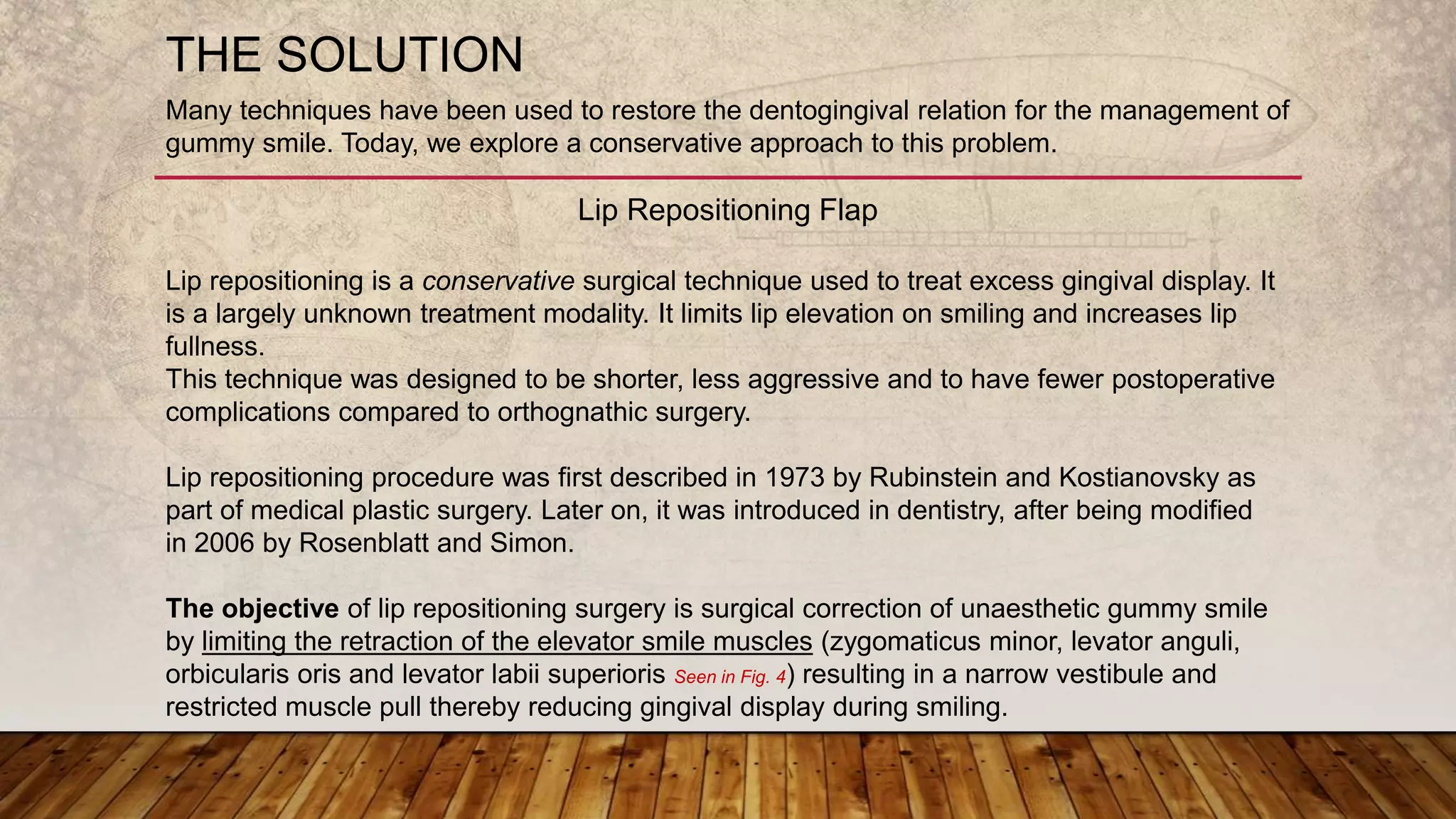 THE SOLUTION

Many techniques have been used to restore the dentogingival relation for the management of gummy smile. Today, we explore a conservative approach to this problem.

Lip Repositioning Flap

Lip repositioning is a conservative surgical technique used to treat excess gingival display. It is a largely unknown treatment modality. It limits lip elevation on smiling and increases lip fullness.
This technique was designed to be shorter, less aggressive and to have fewer postoperative complications compared to orthognathic surgery.

Lip repositioning procedure was first described in 1973 by Rubinstein and Kostianovsky as part of medical plastic surgery. Later on, it was introduced in dentistry, after being modified in 2006 by Rosenblatt and Simon.

The objective of lip repositioning surgery is surgical correction of unaesthetic gummy smile by limiting the retraction of the elevator smile muscles (zygomaticus minor, levator anguli, orbicularis oris and levator labii superioris Seen in Fig. 4) resulting in a narrow vestibule and restricted muscle pull thereby reducing gingival display during smiling.